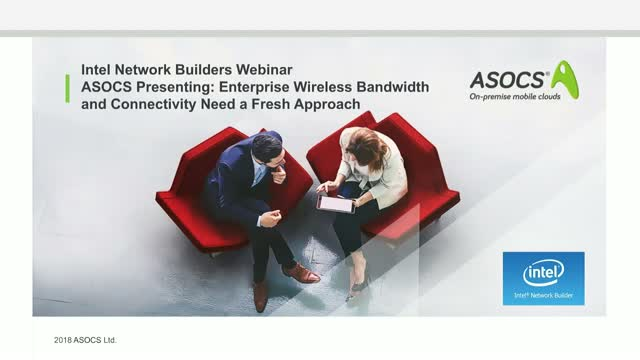 Intel Network Builders Webinar
ASOCS Presenting: Enterprise Wireless Bandwidth and Connectivity Need a Fresh Approach

ASOCS®
On-premise mobile clouds

intel
Intel® Network Builder

2018 ASOCS Ltd.